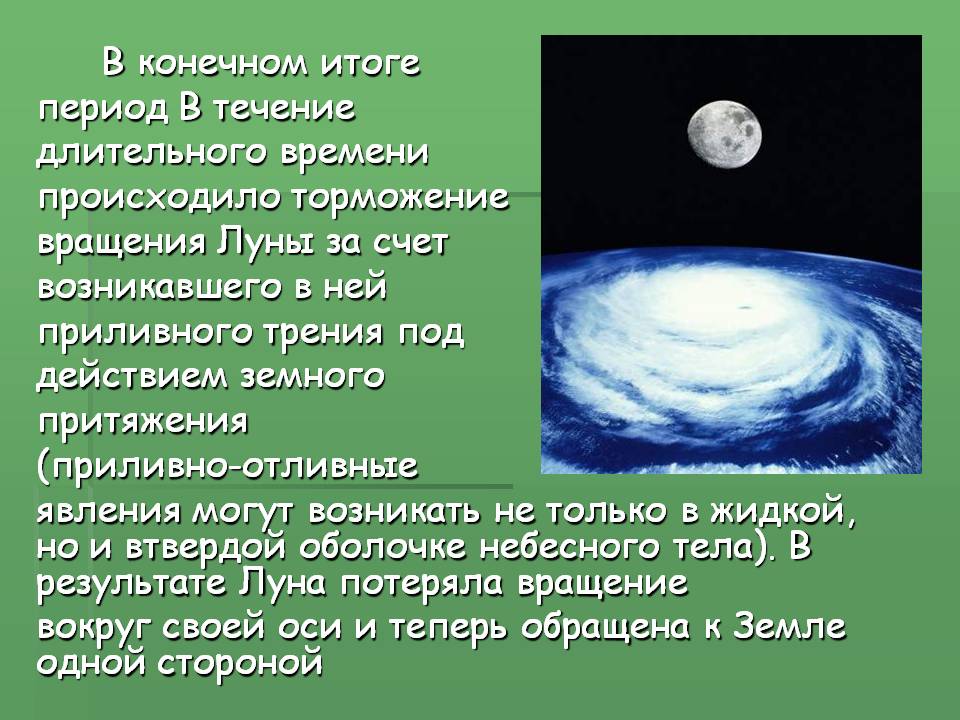 В конечном итоге период В течение длительного времени происходило торможение вращения Луны за счет возникавшего в ней приливного трения под действием земного притяжения (приливно-отливные явления могут возникать не только в жидкой, но и втвердой оболочке небесного тела). В результате Луна потеряла вращение вокруг своей оси и теперь обращена к Земле одной стороной